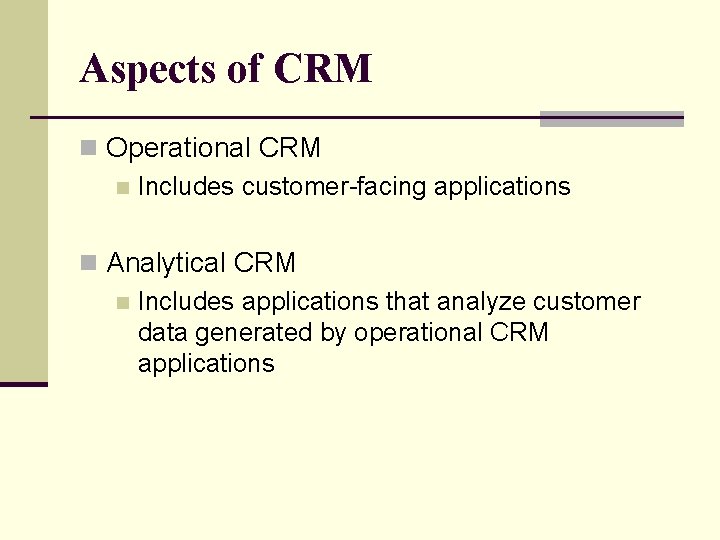 Aspects of CRM

Operational CRM

Includes customer-facing applications

Analytical CRM

Includes applications that analyze customer data generated by operational CRM applications